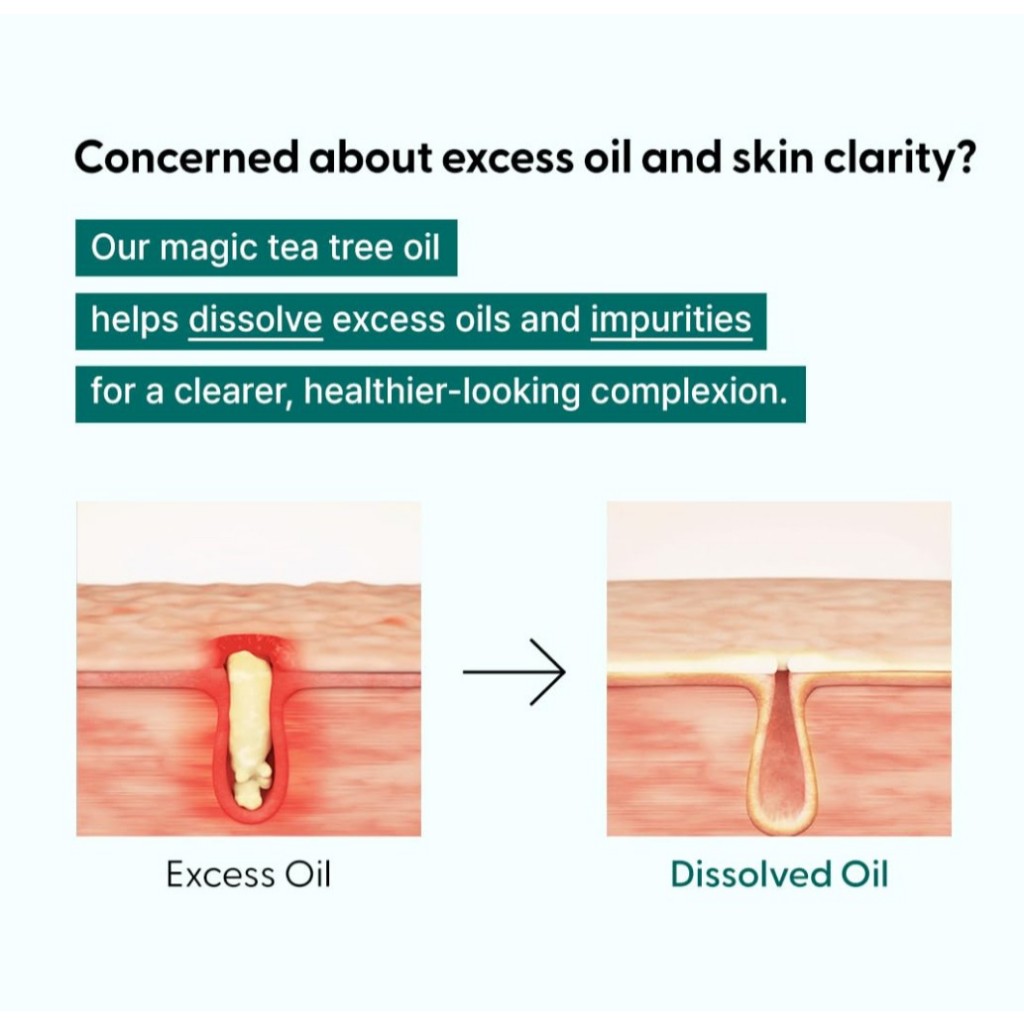 Concerned about excess oil and skin clarity?

Our magic tea tree oil
helps dissolve excess oils and impurities
for a clearer, healthier-looking complexion.

Excess Oil

Dissolved Oil